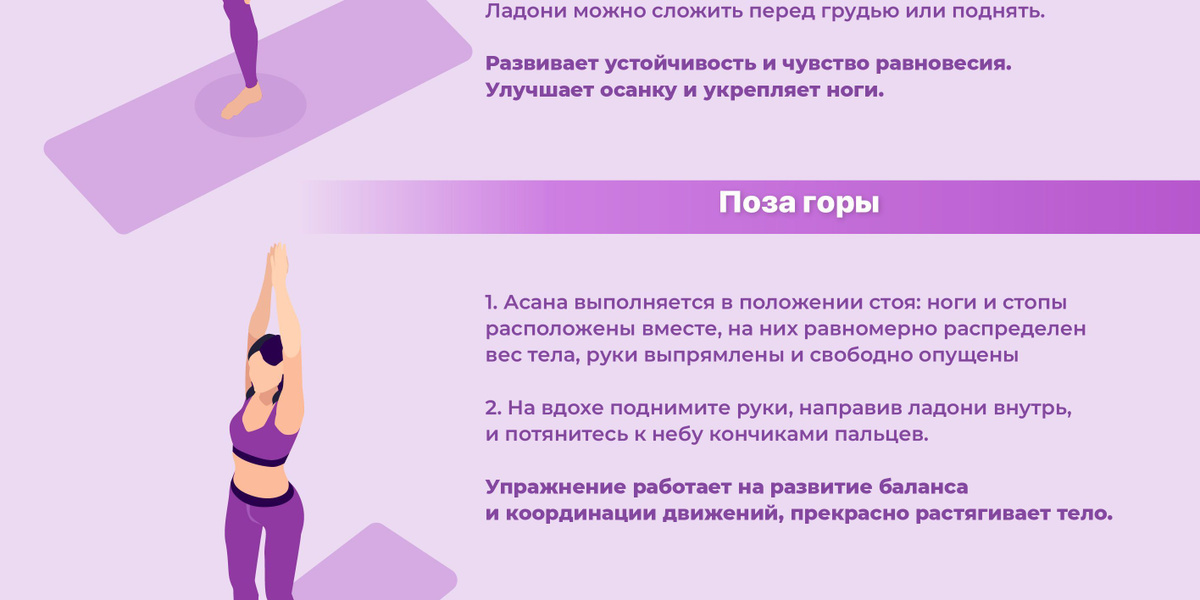 Ладони можно сложить перед грудью или поднять.

Развивает устойчивость и чувство равновесия. Улучшает осанку и укрепляет ноги.

Поза горы

1. Асана выполняется в положении стоя: ноги и стопы расположены вместе, на них равномерно распределен вес тела, руки выпрямлены и свободно опущены

2. На вдохе поднимите руки, направив ладони внутрь, и потянитесь к небу кончиками пальцев.

Упражнение работает на развитие баланса и координации движений, прекрасно растягивает тело.